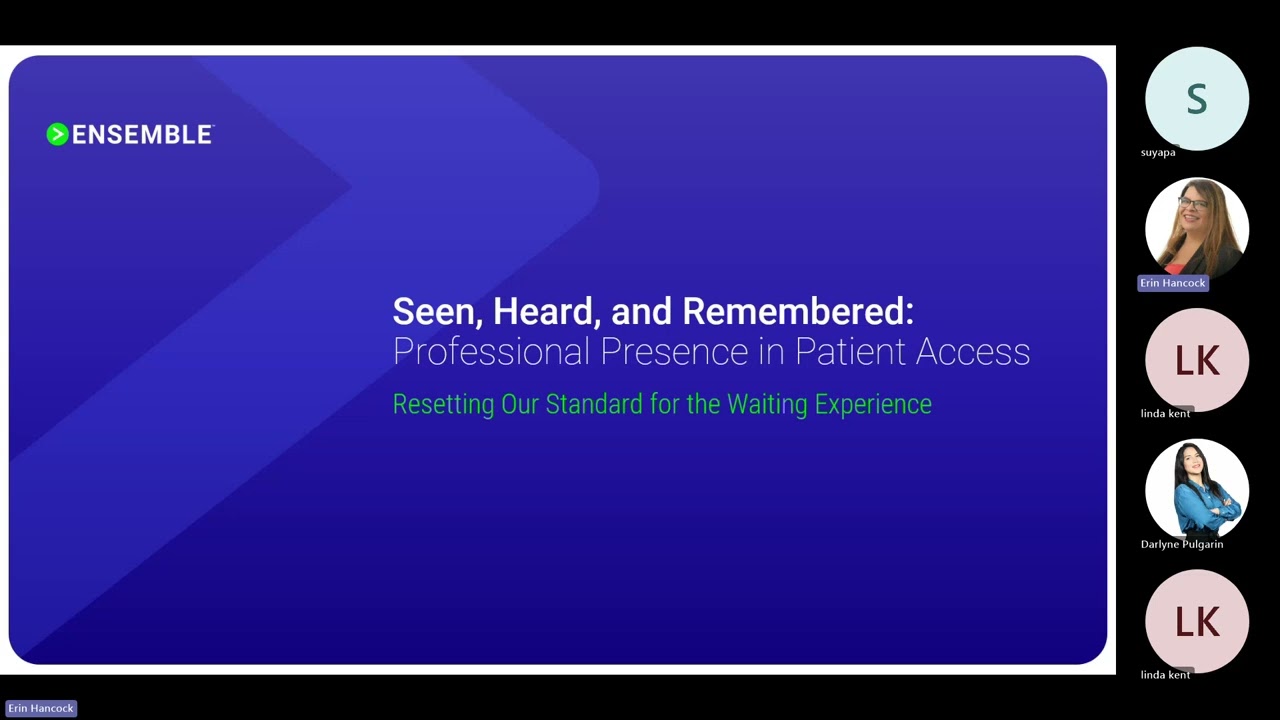 ENSEMBLE

Seen, Heard, and Remembered:
Professional Presence in Patient Access

Resetting Our Standard for the Waiting Experience

S
suyapa

Erin Hancock

LK
linda kent

Darlyne Pulgarin

LK
linda kent

Erin Hancock